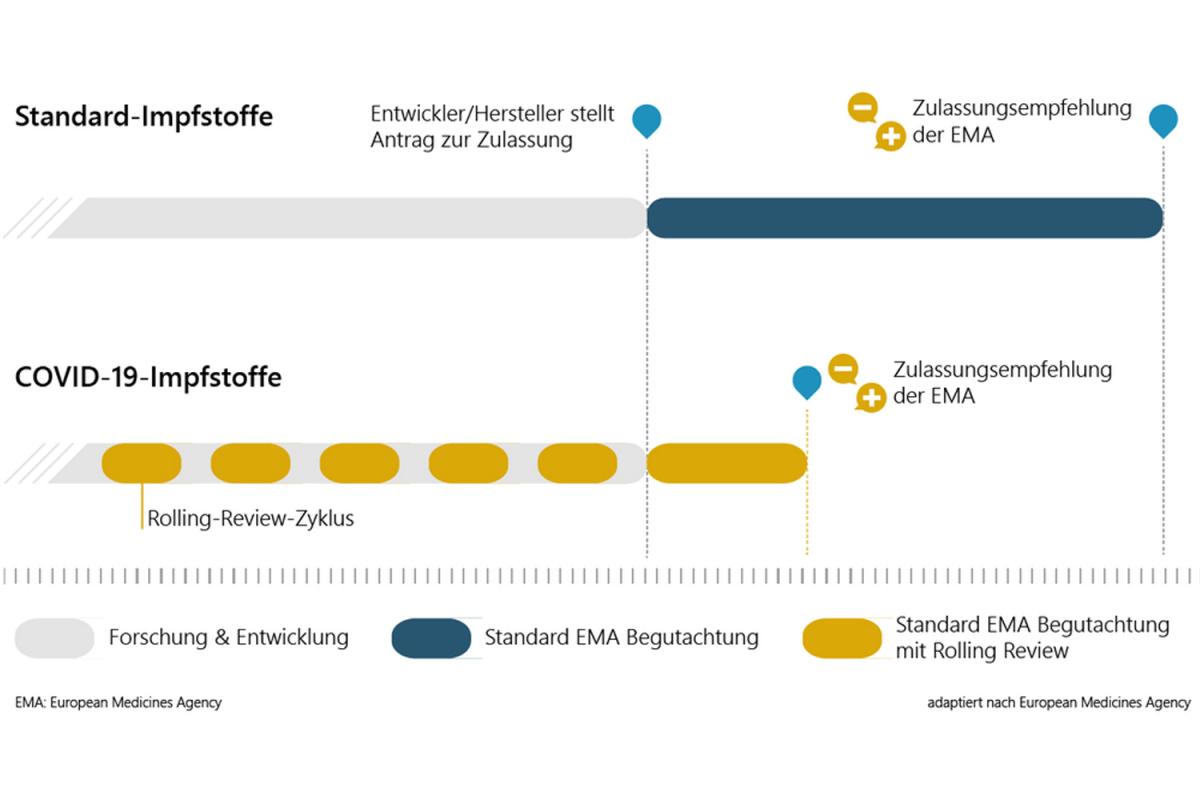 Standard-Impfstoffe

Entwickler/Hersteller stellt Antrag zur Zulassung

Zulassungsempfehlung der EMA

COVID-19-Impfstoffe

Zulassungsempfehlung der EMA

Rolling-Review-Zyklus

Forschung & Entwicklung

Standard EMA Begutachtung

Standard EMA Begutachtung mit Rolling Review

EMA: European Medicines Agency

adaptiert nach European Medicines Agency